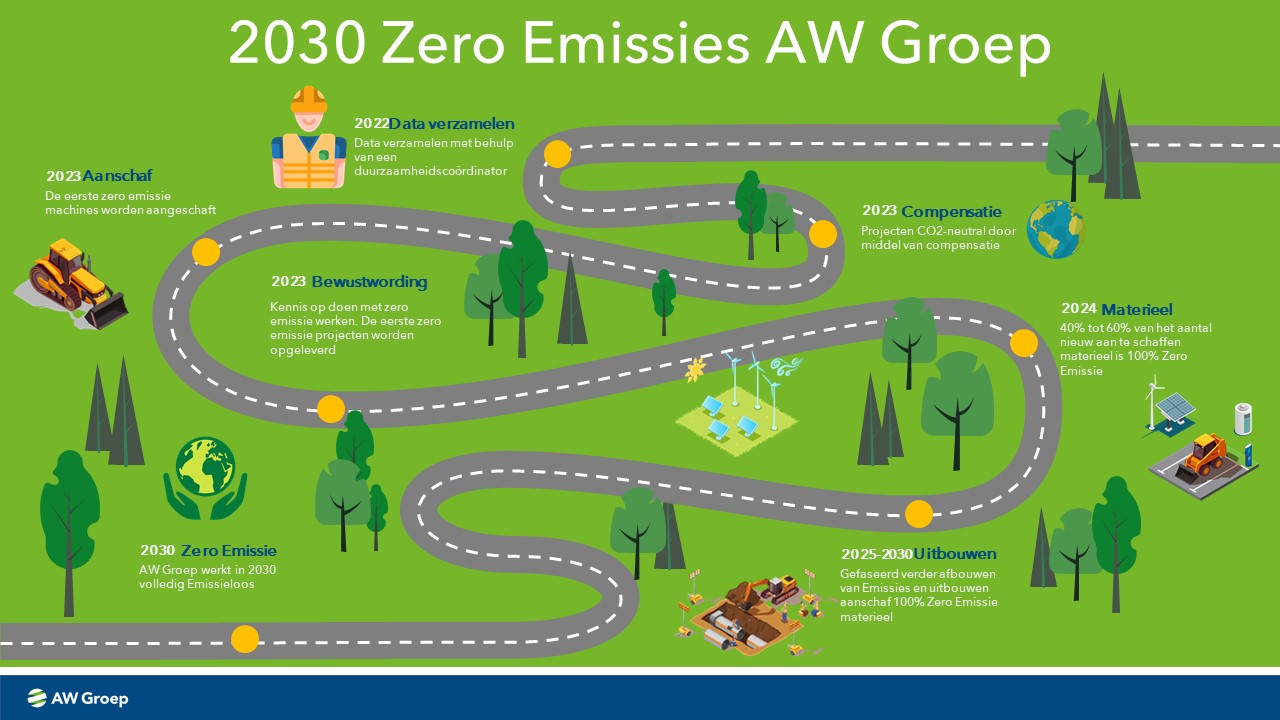 2030 Zero Emissies AW Groep

2022 Data verzamelen
Data verzamelen met behulp van een duurzaamheidscoördinator

2023 Aanschaf
De eerste zero emissie machines worden aangeschaft

2023 Compensatie
Projecten CO2-neutral door middel van compensatie

2023 Bewustwording
Kennis op doen met zero emissie werken. De eerste zero emissie projecten worden opgeleverd

2024 Materieel
40% tot 60% van het aantal nieuw aan te schaffen materieel is 100% Zero Emissie

2030 Zero Emissie
AW Groep werkt in 2030 volledig Emissieloos

2025-2030 Uitbouwen
Gefaseerd verder afbouwen van Emissies en uitbouwen aanschaf 100% Zero Emissie materieel

AW Groep